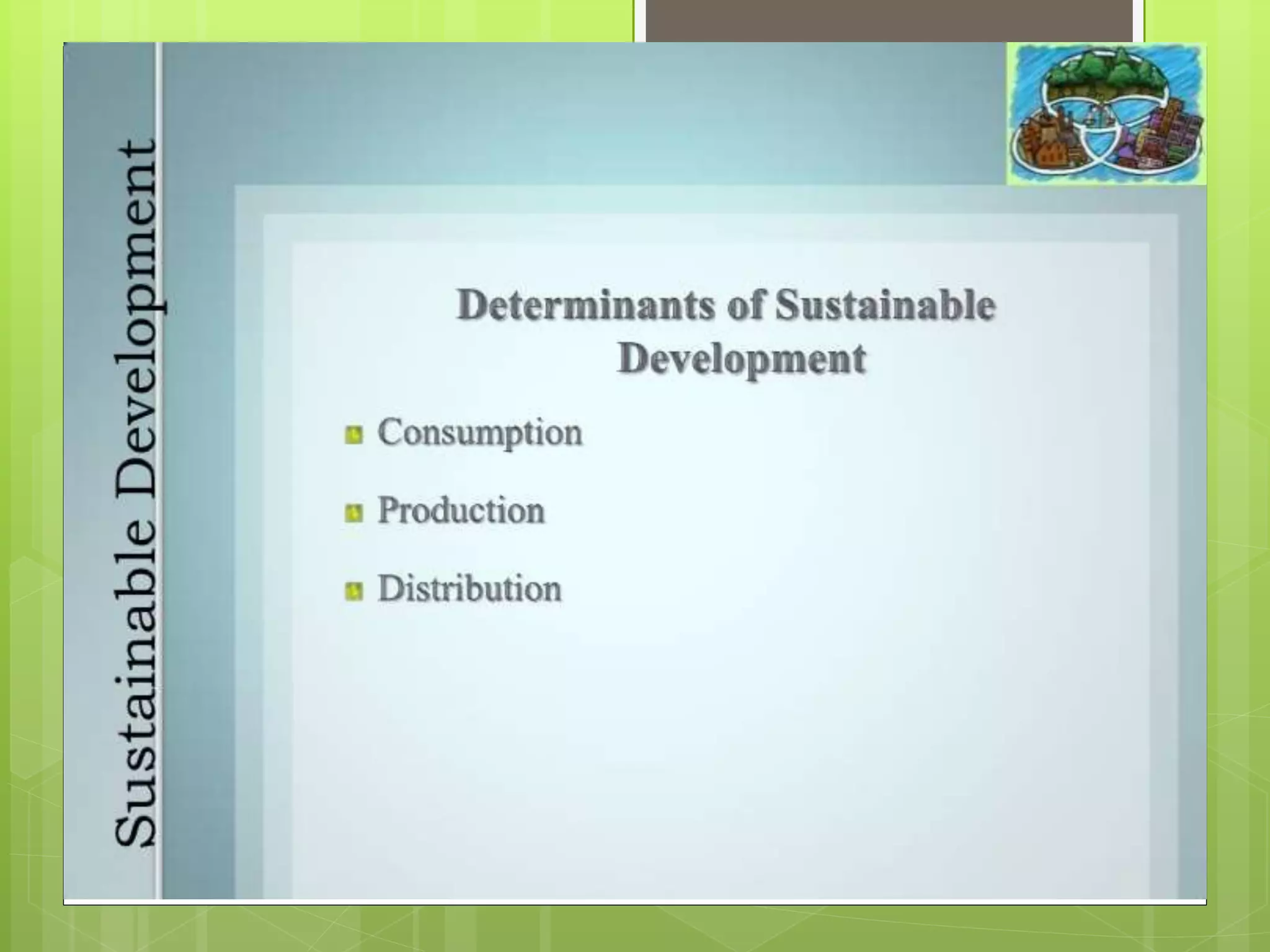 Sustainable Development

Determinants of Sustainable Development

Consumption

Production

Distribution